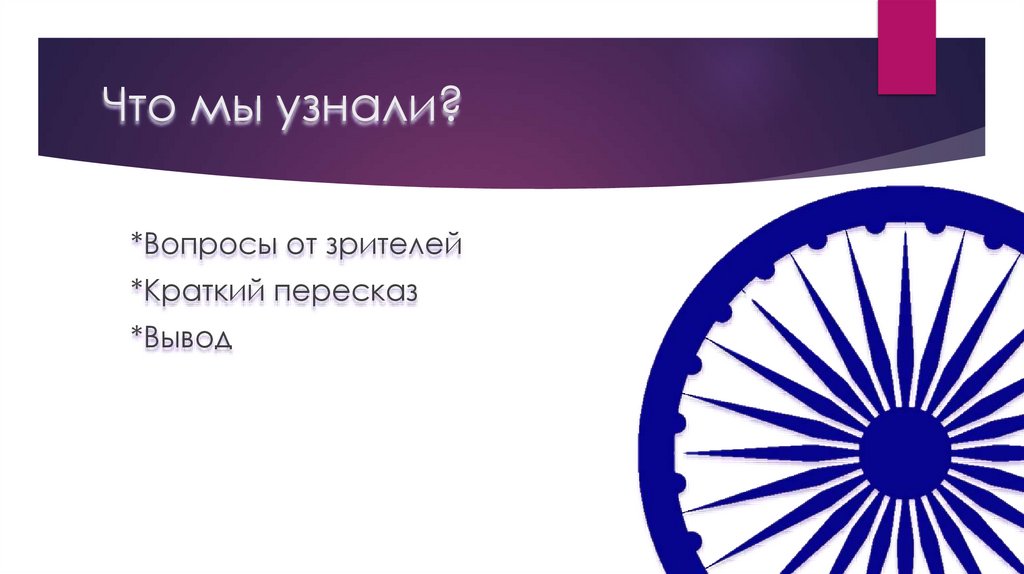 Что мы узнали?

*Вопросы от зрителей
*Краткий пересказ
*Вывод